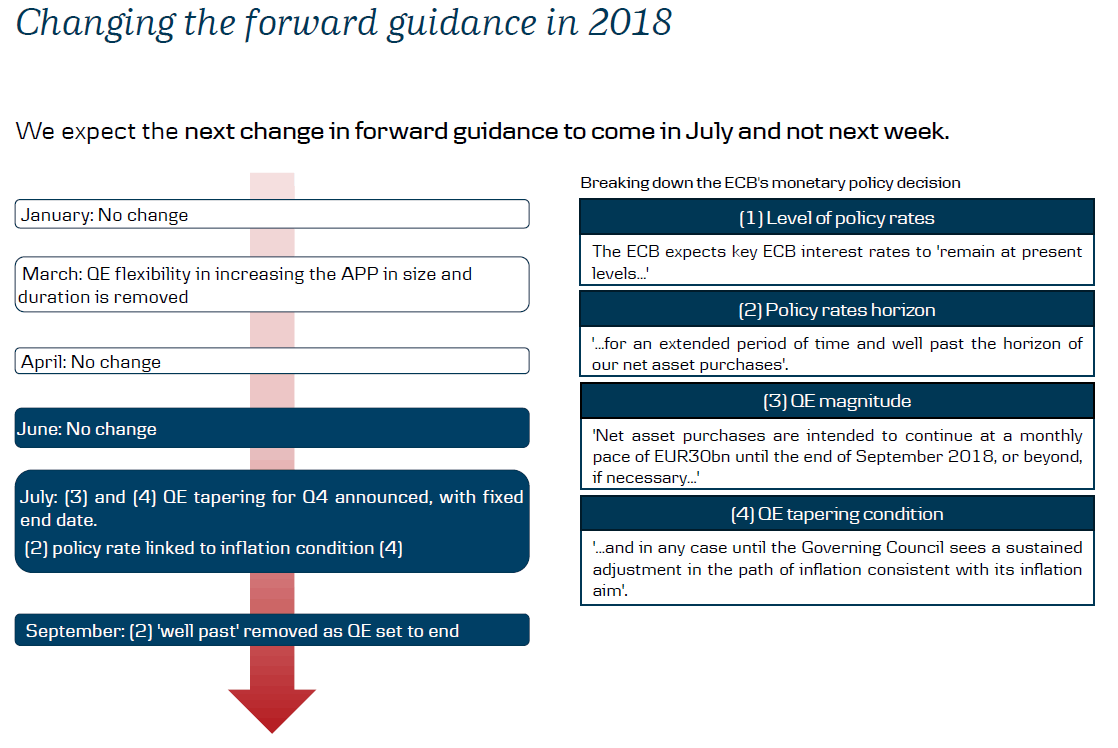 Changing the forward guidance in 2018

We expect the next change in forward guidance to come in July and not next week.

January: No change

March: QE flexibility in increasing the APP in size and duration is removed

April: No change

June: No change

July: (3) and (4) QE tapering for Q4 announced, with fixed end date.
(2) policy rate linked to inflation condition (4)

September: (2) 'well past' removed as QE set to end

Breaking down the ECB's monetary policy decision

(1) Level of policy rates

The ECB expects key ECB interest rates to 'remain at present levels...'

(2) Policy rates horizon

'...for an extended period of time and well past the horizon of our net asset purchases'.

(3) QE magnitude

'Net asset purchases are intended to continue at a monthly pace of EUR30bn until the end of September 2018, or beyond, if necessary...'

(4) QE tapering condition

'...and in any case until the Governing Council sees a sustained adjustment in the path of inflation consistent with its inflation aim'.